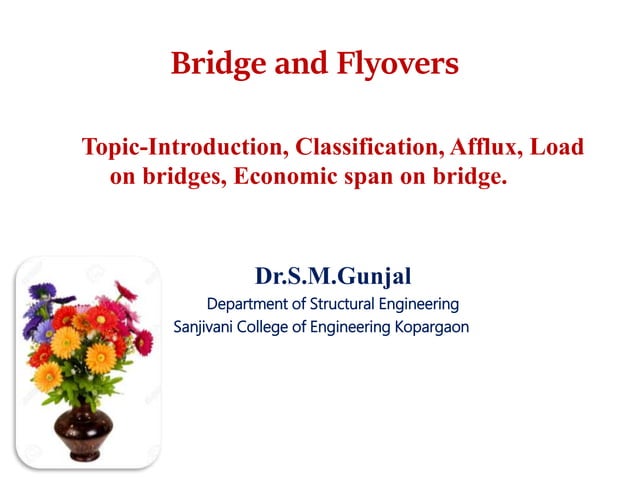 Bridge and Flyovers

Topic-Introduction, Classification, Afflux, Load on bridges, Economic span on bridge.

Dr.S.M.Gunjal
Department of Structural Engineering
Sanjivani College of Engineering Kopargaon